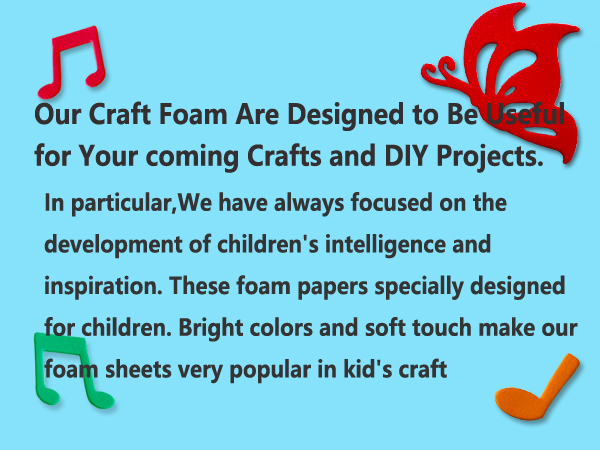 Our Craft Foam Are Designed to Be Useful for Your coming Crafts and DIY Projects.

In particular,We have always focused on the development of children's intelligence and inspiration. These foam papers specially designed for children. Bright colors and soft touch make our foam sheets very popular in kid's craft